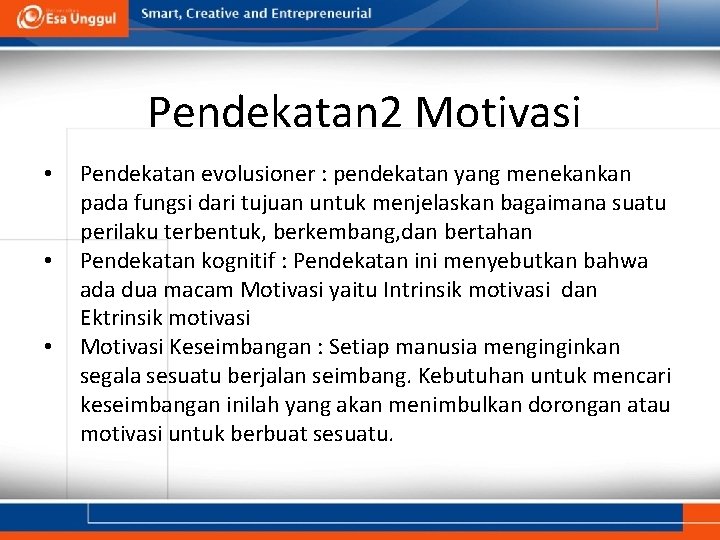 Esa Unggul
Smart, Creative and Entrepreneurial

Pendekatan2 Motivasi

• Pendekatan evolusioner : pendekatan yang menekankan pada fungsi dari tujuan untuk menjelaskan bagaimana suatu perilaku terbentuk, berkembang,dan bertahan
• Pendekatan kognitif : Pendekatan ini menyebutkan bahwa ada dua macam Motivasi yaitu Intrinsik motivasi dan Ektrinsik motivasi
• Motivasi Keseimbangan : Setiap manusia menginginkan segala sesuatu berjalan seimbang. Kebutuhan untuk mencari keseimbangan inilah yang akan menimbulkan dorongan atau motivasi untuk berbuat sesuatu.